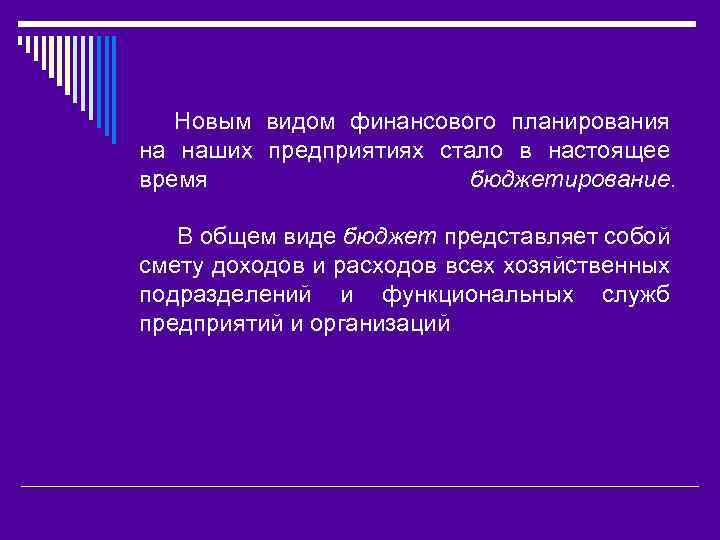 Новым видом финансового планирования на наших предприятиях стало в настоящее время бюджетирование.

В общем виде бюджет представляет собой смету доходов и расходов всех хозяйственных подразделений и функциональных служб предприятий и организаций